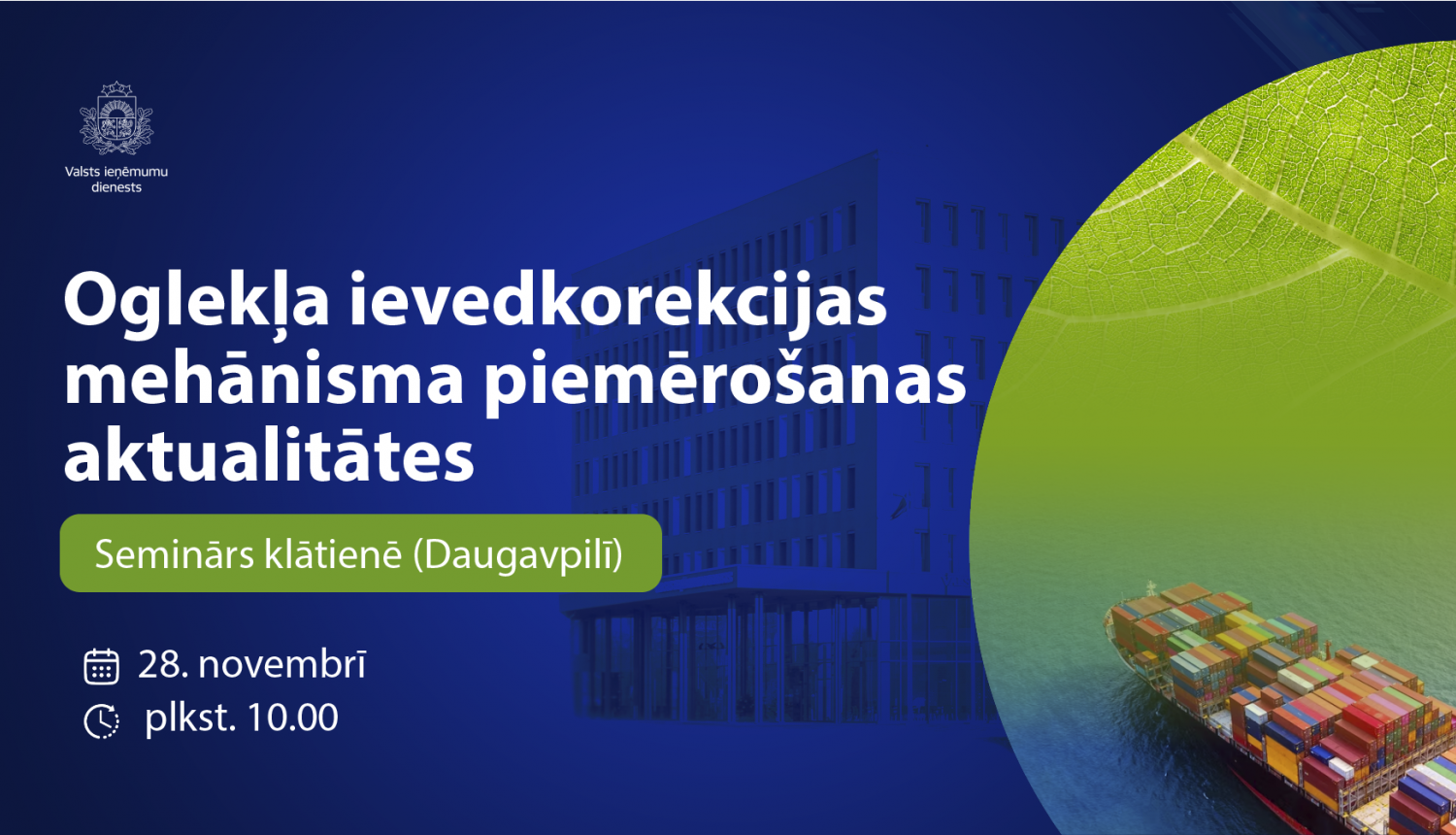 Valsts ieņēmumu dienests

Oglekļa ievedkorekcijas mehānisma piemērošanas aktualitātes

Seminārs klātienē (Daugavpilī)

28. novembrī
plkst. 10.00